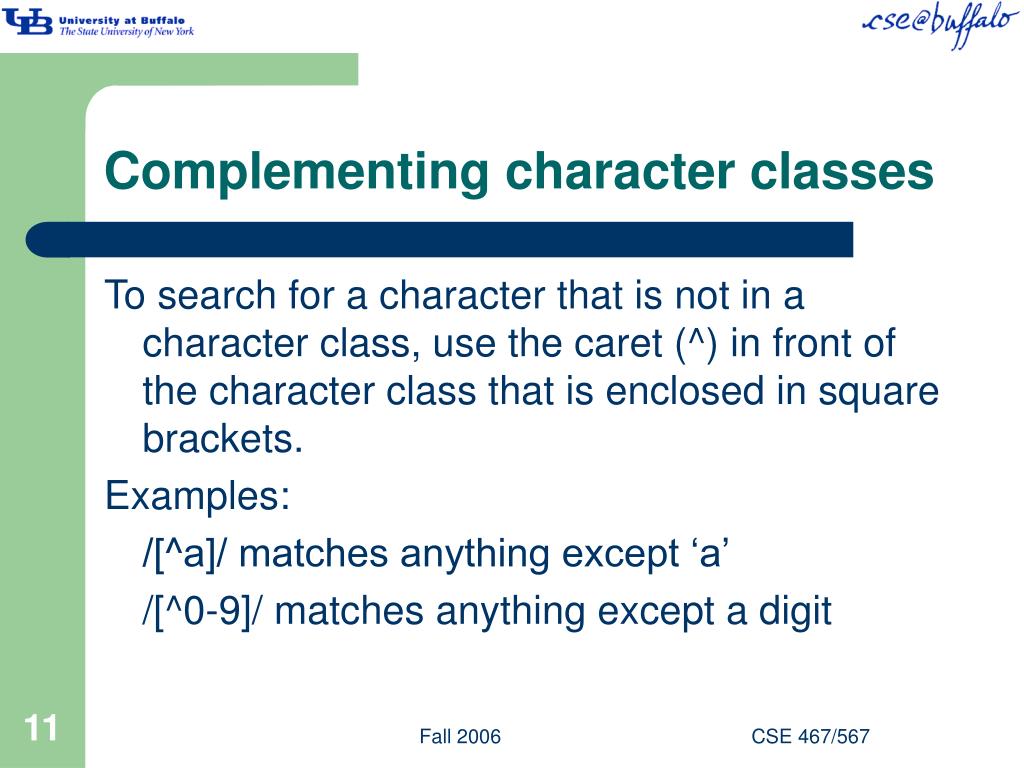 UB University at Buffalo
The State University of New York

cse@buffalo

Complementing character classes

To search for a character that is not in a character class, use the caret (^) in front of the character class that is enclosed in square brackets.

Examples:

/[^a]/ matches anything except ‘a’

/[^0-9]/ matches anything except a digit

11

Fall 2006

CSE 467/567